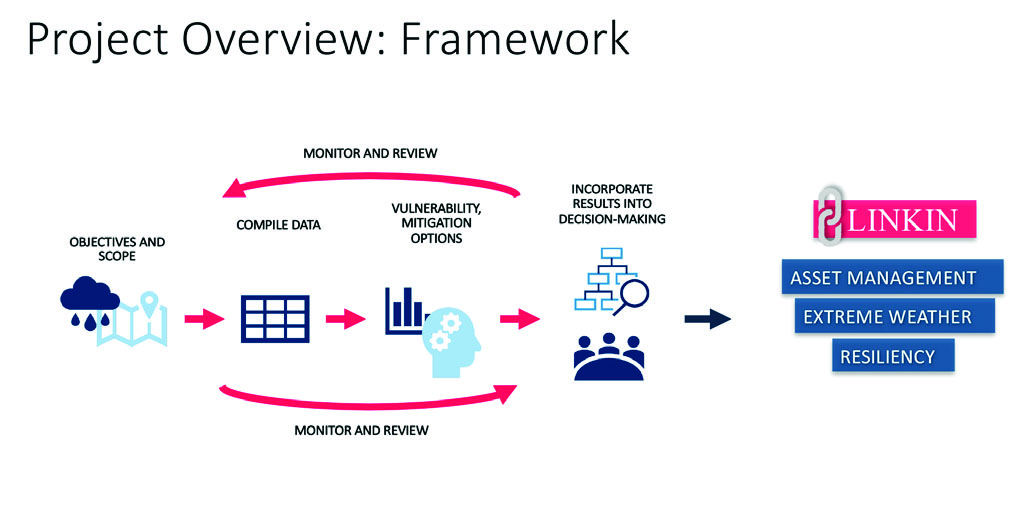 Project Overview: Framework

MONITOR AND REVIEW

OBJECTIVES AND SCOPE

COMPILE DATA

VULNERABILITY, MITIGATION OPTIONS

INCORPORATE RESULTS INTO DECISION-MAKING

MONITOR AND REVIEW

LINKIN

ASSET MANAGEMENT

EXTREME WEATHER

RESILIENCY